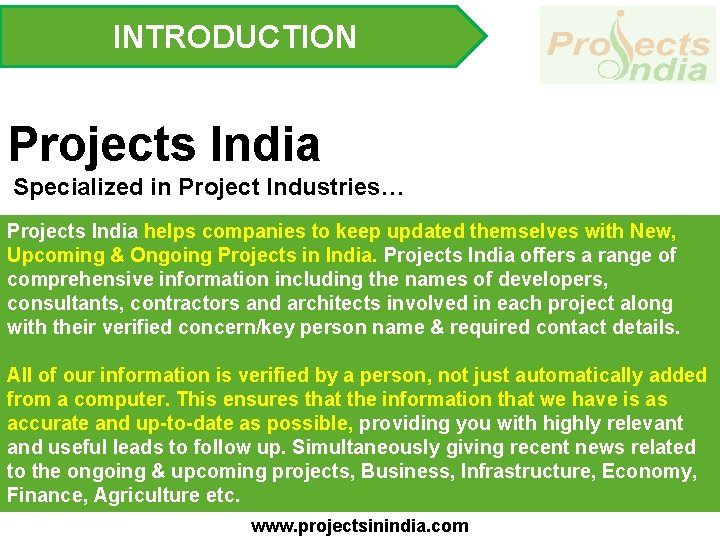 INTRODUCTION

Projects India

Projects India
Specialized in Project Industries…

Projects India helps companies to keep updated themselves with New, Upcoming & Ongoing Projects in India. Projects India offers a range of comprehensive information including the names of developers, consultants, contractors and architects involved in each project along with their verified concern/key person name & required contact details.

All of our information is verified by a person, not just automatically added from a computer. This ensures that the information that we have is as accurate and up-to-date as possible, providing you with highly relevant and useful leads to follow up. Simultaneously giving recent news related to the ongoing & upcoming projects, Business, Infrastructure, Economy, Finance, Agriculture etc.

www.projectsinindia.com